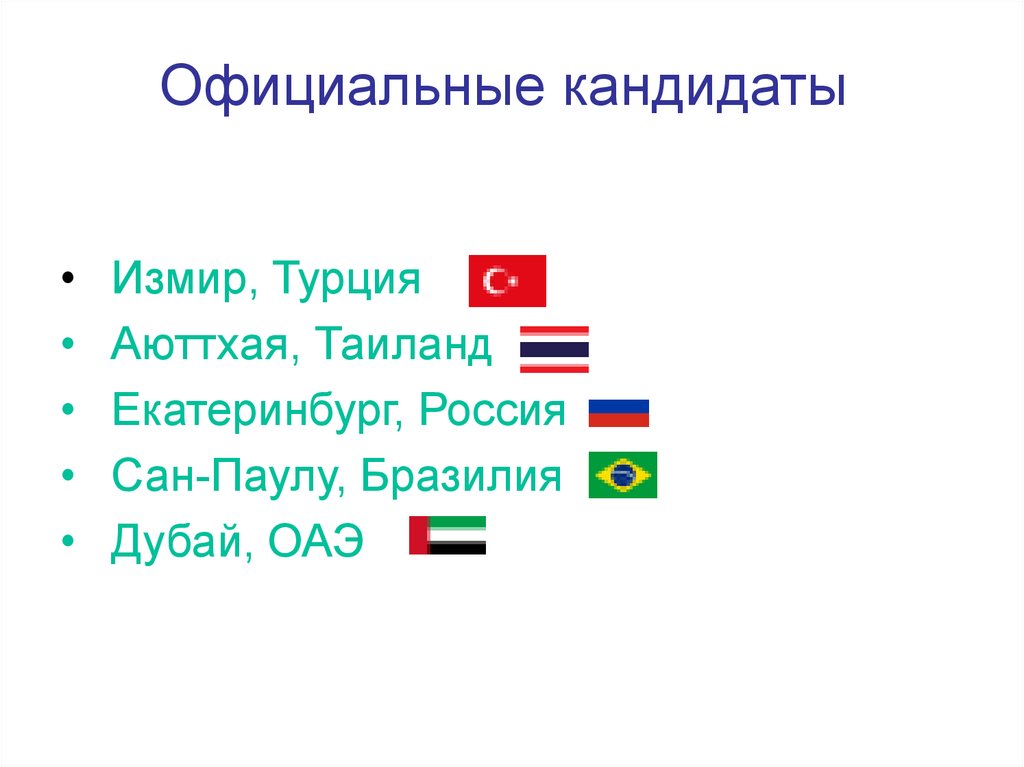 Официальные кандидаты

• Измир, Турция
• Аюттхая, Таиланд
• Екатеринбург, Россия
• Сан-Паулу, Бразилия
• Дубай, ОАЭ